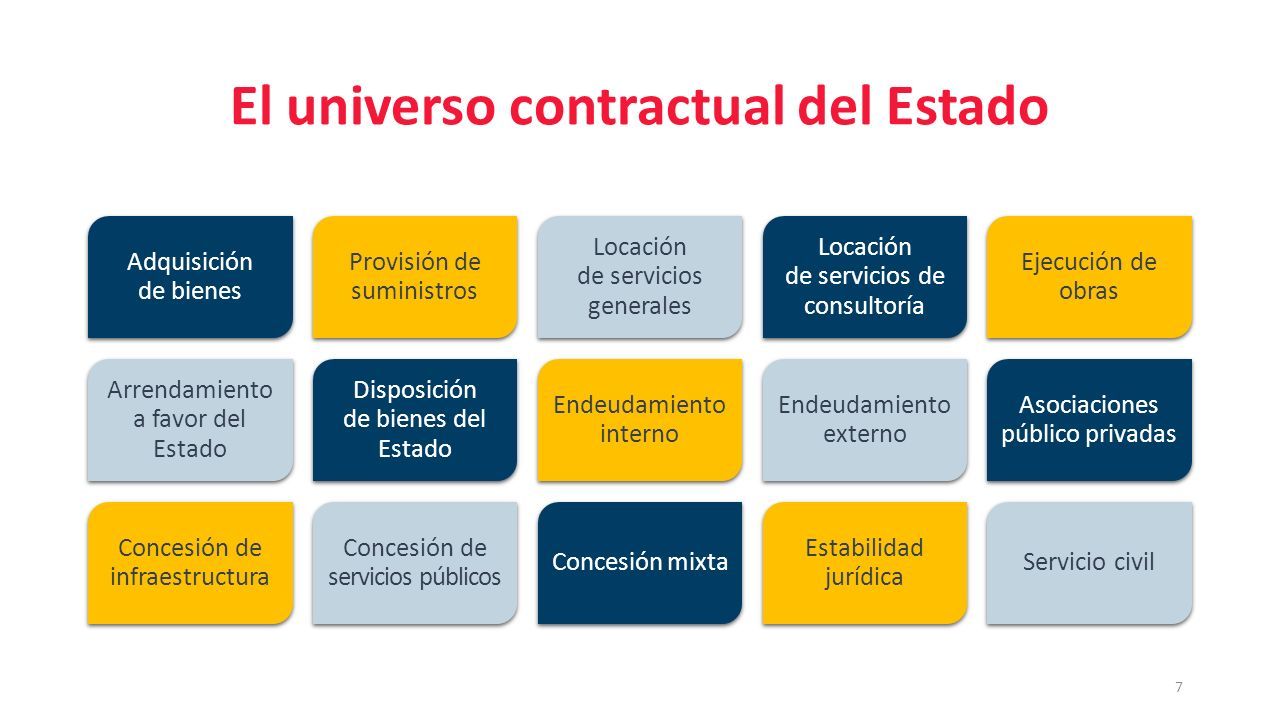 El universo contractual del Estado

Adquisición de bienes

Provisión de suministros

Locación de servicios generales

Locación de servicios de consultoría

Ejecución de obras

Arrendamiento a favor del Estado

Disposición de bienes del Estado

Endeudamiento interno

Endeudamiento externo

Asociaciones público privadas

Concesión de infraestructura

Concesión de servicios públicos

Concesión mixta

Estabilidad jurídica

Servicio civil

7